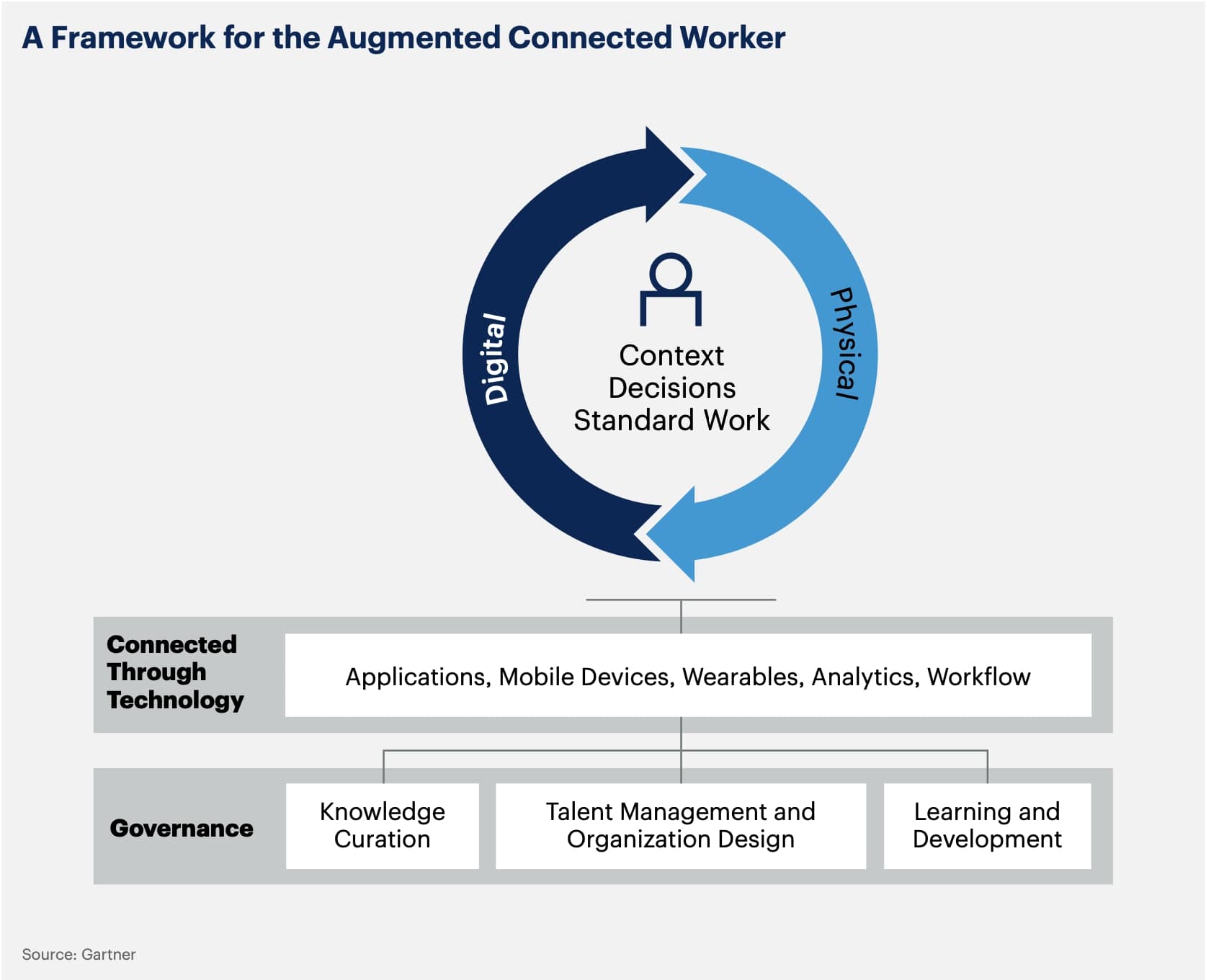 A Framework for the Augmented Connected Worker

Digital

Physical

Context
Decisions
Standard Work

Connected Through Technology

Applications, Mobile Devices, Wearables, Analytics, Workflow

Governance

Knowledge Curation

Talent Management and Organization Design

Learning and Development

Source: Gartner